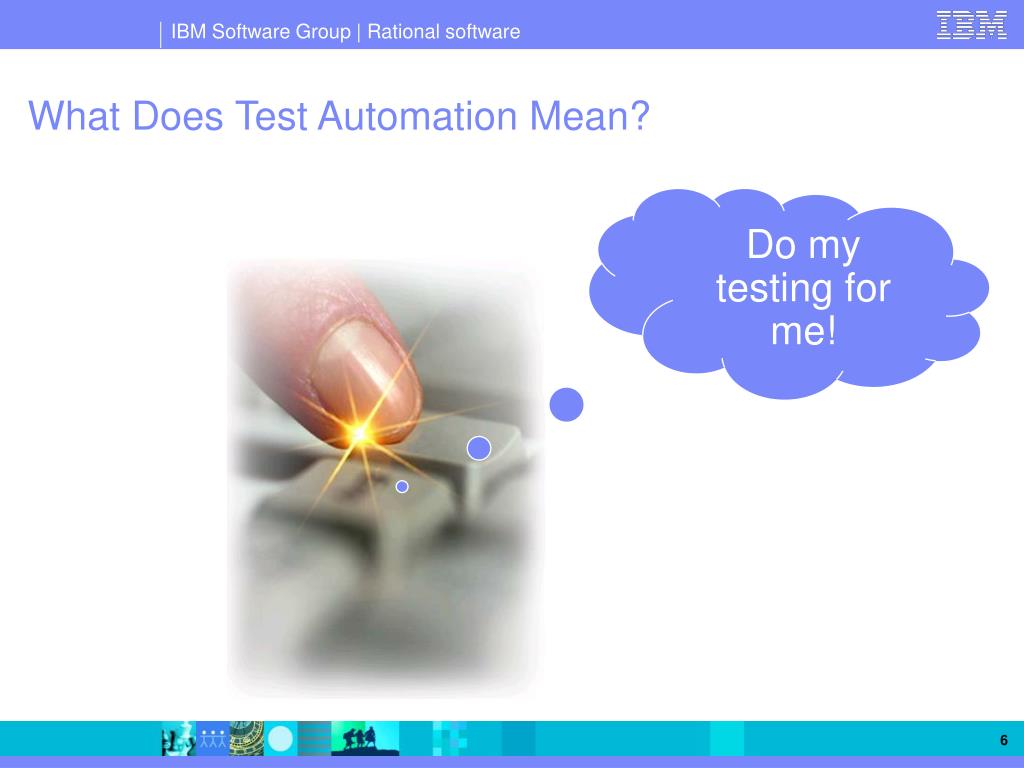 IBM Software Group | Rational software

IBM

What Does Test Automation Mean?

Do my testing for me!

6